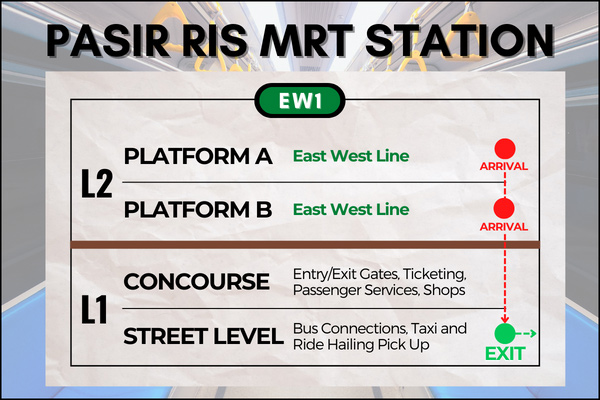 PASIR RIS MRT STATION

EW1

L2

PLATFORM A East West Line

ARRIVAL

PLATFORM B East West Line

ARRIVAL

L1

CONCOURSE Entry/Exit Gates, Ticketing, Passenger Services, Shops

STREET LEVEL Bus Connections, Taxi and Ride Hailing Pick Up

EXIT